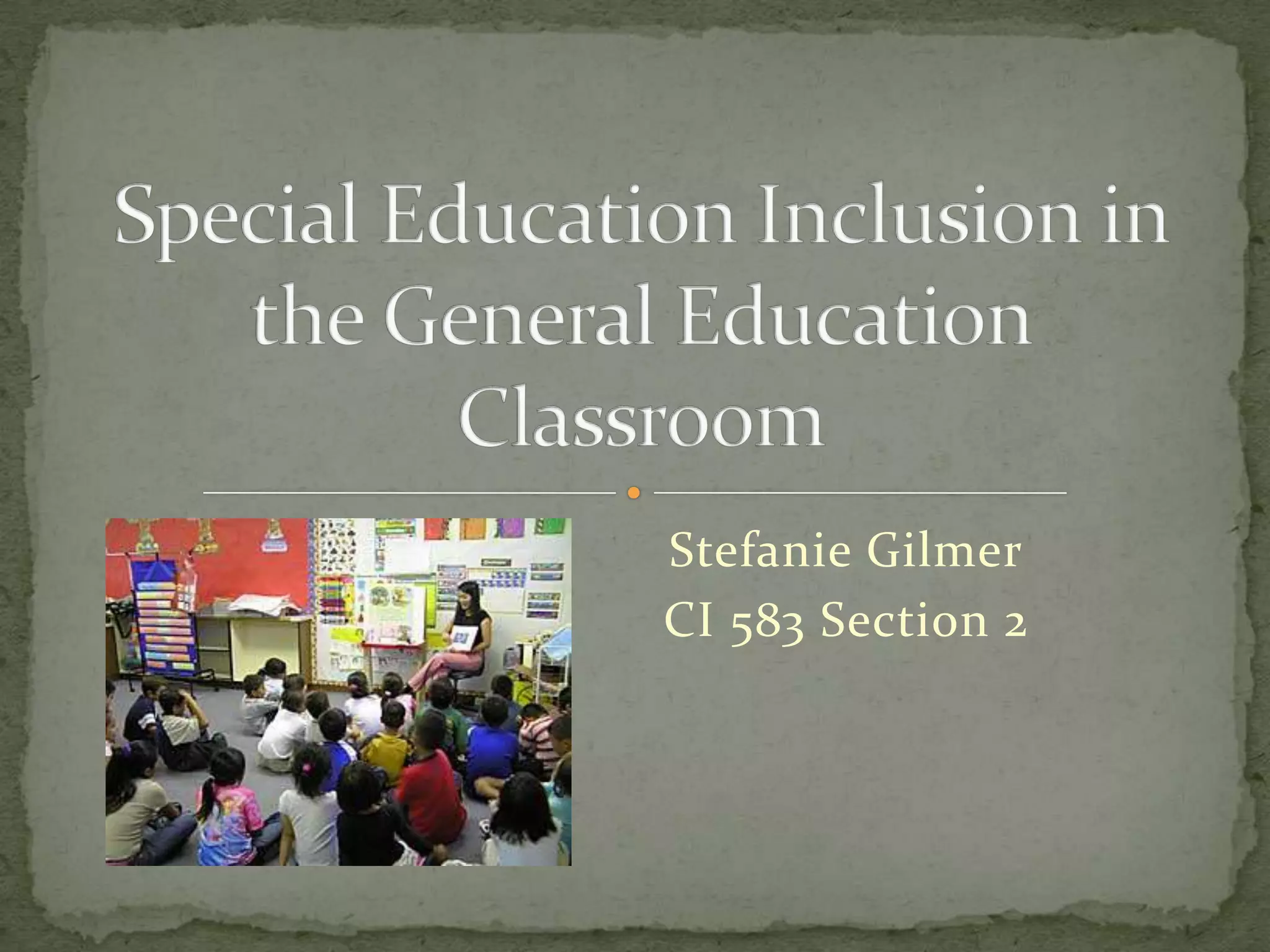 Special Education Inclusion in the General Education Classroom

Stefanie Gilmer
CI 583 Section 2